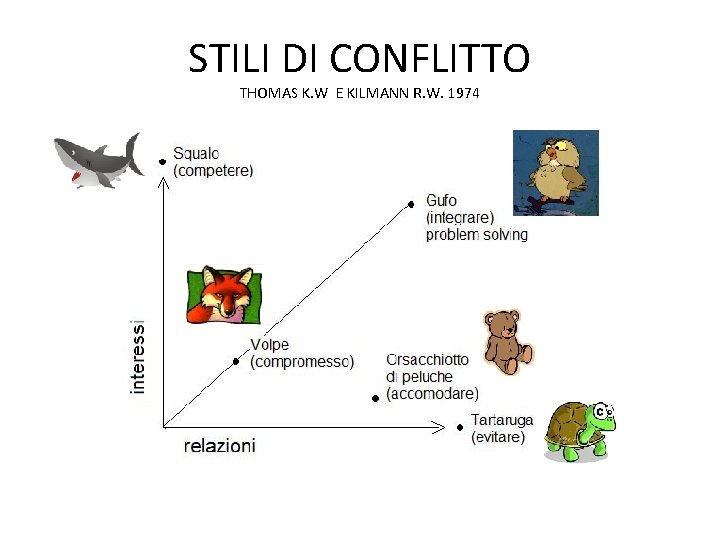 STILI DI CONFLITTO
THOMAS K.W E KILMANN R.W. 1974

Squalo
(competere)

Gufo
(integrare)
problem solving

Volpe
(compromesso)

Orsacchiotto
di peluche
(accomodare)

Tartaruga
(evitare)

interessi

relazioni